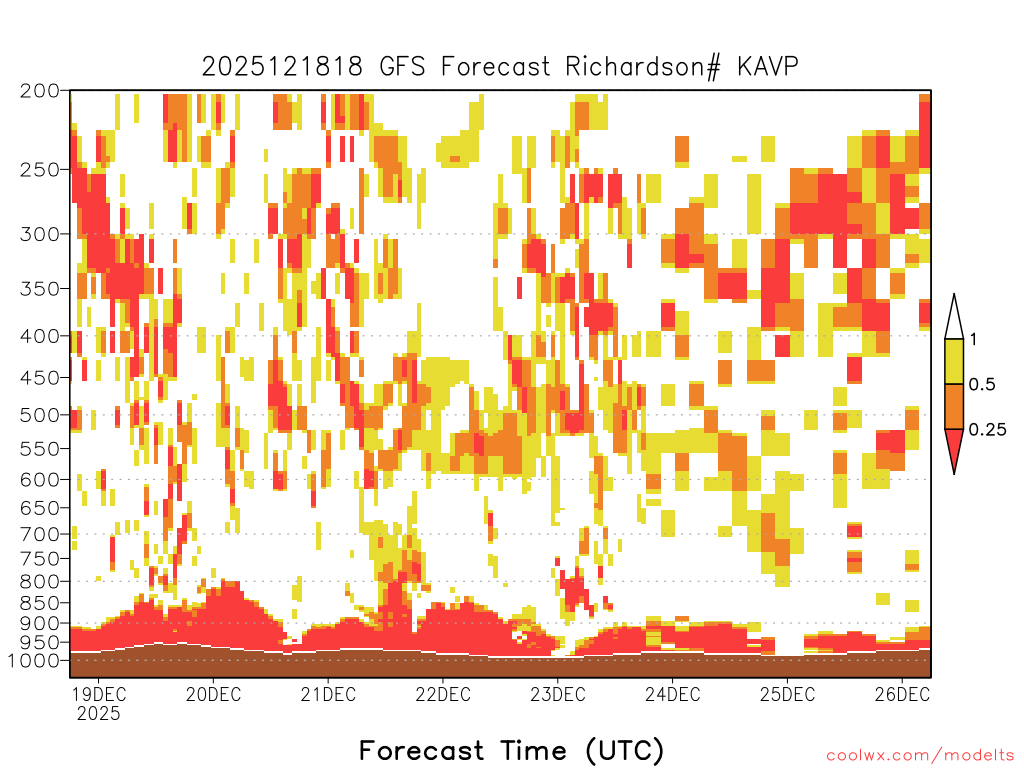 2025121818 GFS Forecast Richardson# KAVP

200
250
300
350
400
450
500
550
600
650
700
750
800
850
900
950
1000

1
0.5
0.25

19DEC
2025
20DEC
21DEC
22DEC
23DEC
24DEC
25DEC
26DEC

Forecast Time (UTC)

coolwx.com/modelts